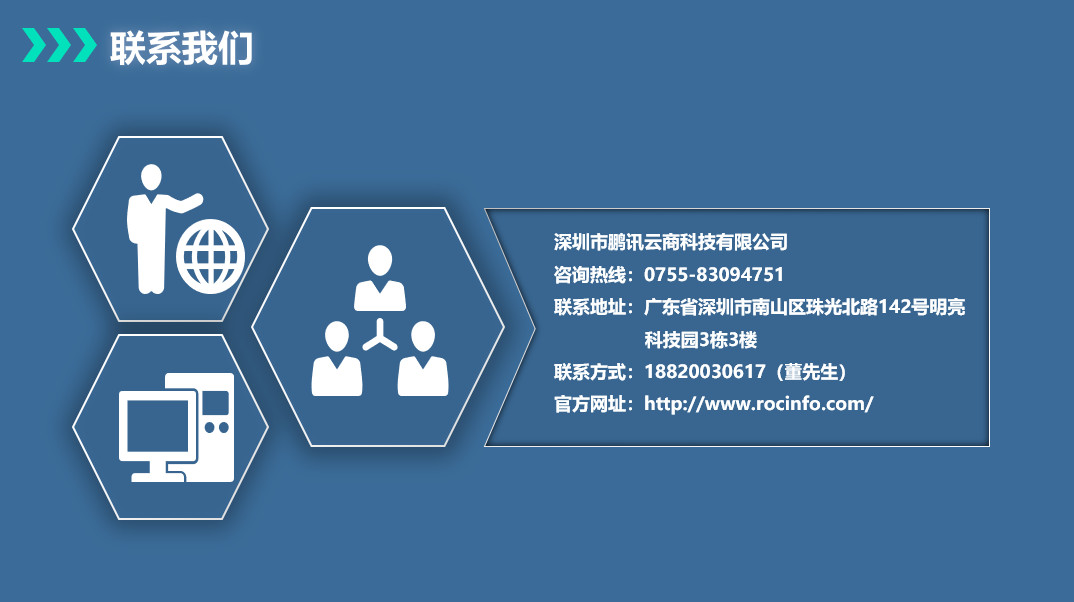 联系我们

深圳市鹏讯云商科技有限公司
咨询热线：0755-83094751
联系地址：广东省深圳市南山区珠光北路142号明亮科技园3栋3楼
联系方式：18820030617（董先生）
官方网址：http://www.rocinfo.com/